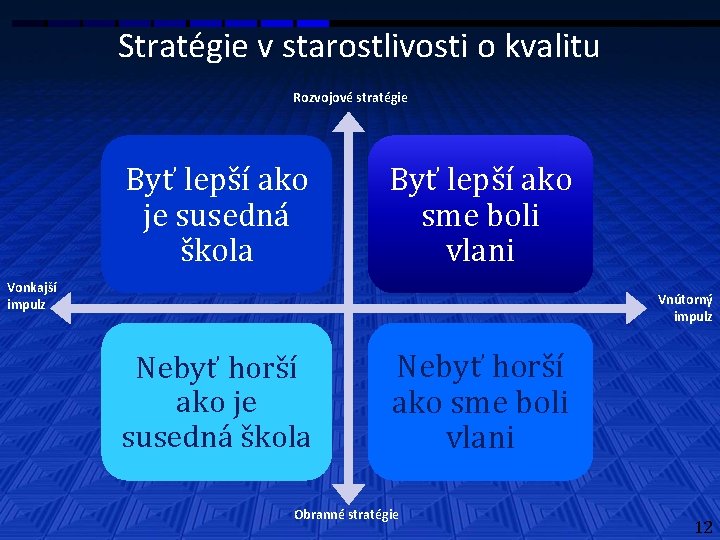 Stratégie v starostlivosti o kvalitu

Rozvojové stratégie

Byť lepší ako je susedná škola

Byť lepší ako sme boli vlani

Vonkajší impulz

Vnútorný impulz

Nebyť horší ako je susedná škola

Nebyť horší ako sme boli vlani

Obranné stratégie

12